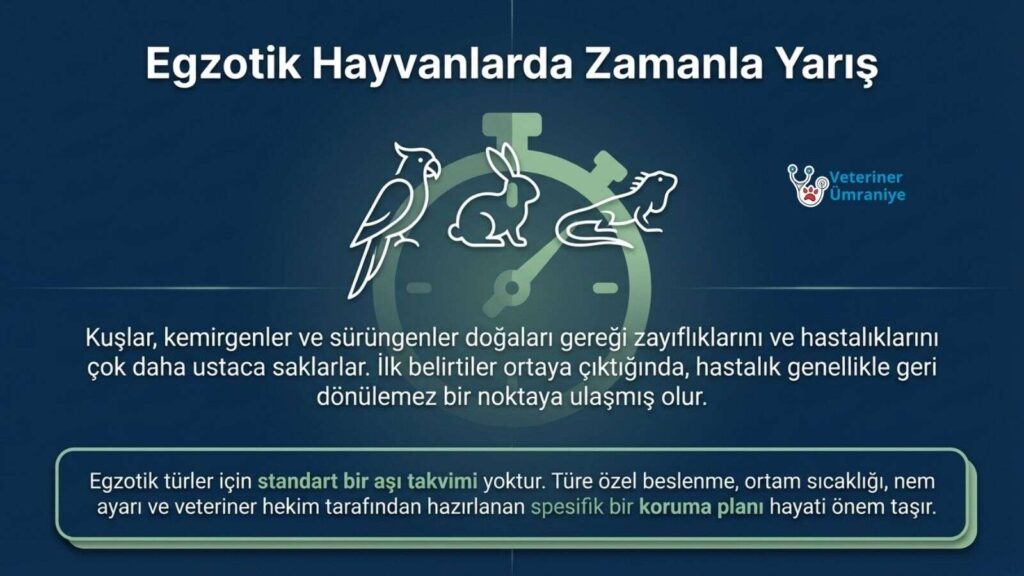 Egzotik Hayvanlarda Zamanla Yarış

Veteriner Ümraniye

Kuşlar, kemirgenler ve sürüngenler doğaları gereği zayıflıklarını ve hastalıklarını çok daha ustaca saklarlar. İlk belirtiler ortaya çıktığında, hastalık genellikle geri dönülemez bir noktaya ulaşmış olur.

Egzotik türler için standart bir aşı takvimi yoktur. Türe özel beslenme, ortam sıcaklığı, nem ayarı ve veteriner hekim tarafından hazırlanan spesifik bir koruma planı hayati önem taşır.